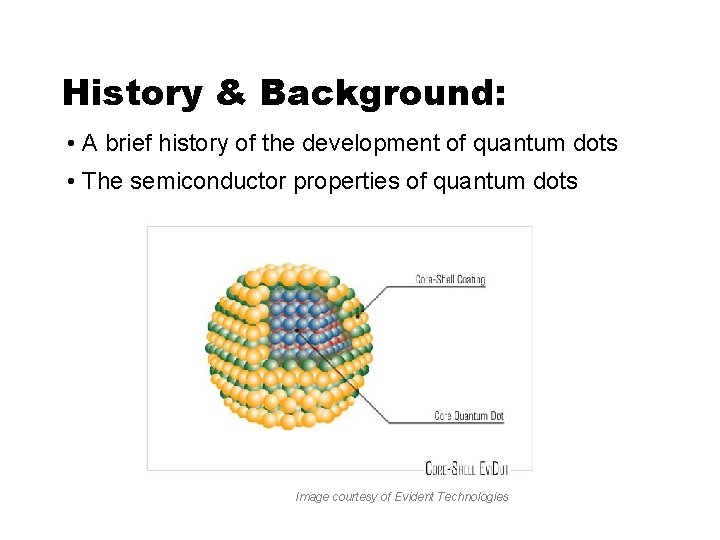 History & Background:

• A brief history of the development of quantum dots

• The semiconductor properties of quantum dots

Core-Shell Coating

Core Quantum Dot

CORE-SHELL EVIDOT

Image courtesy of Evident Technologies